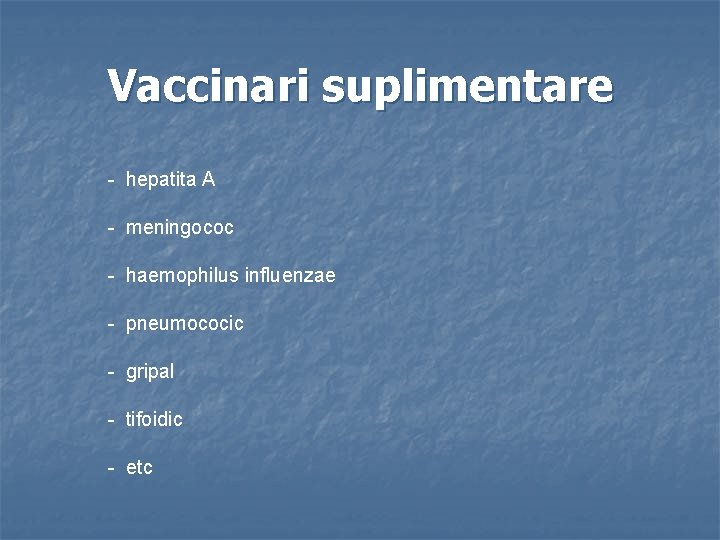 Vaccinari suplimentare

- hepatita A

- meningococ

- haemophilus influenzae

- pneumococic

- gripal

- tifoidic

- etc